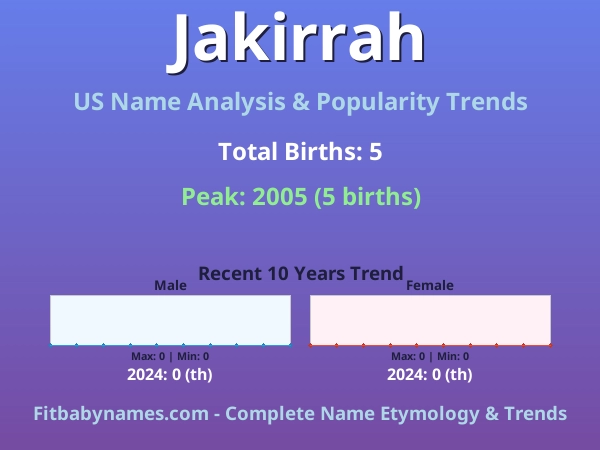 Jakirrah

US Name Analysis & Popularity Trends

Total Births: 5

Peak: 2005 (5 births)

Recent 10 Years Trend

Male

Max: 0 | Min: 0

2024: 0 (th)

Female

Max: 0 | Min: 0

2024: 0 (th)

Fitbabynames.com - Complete Name Etymology & Trends